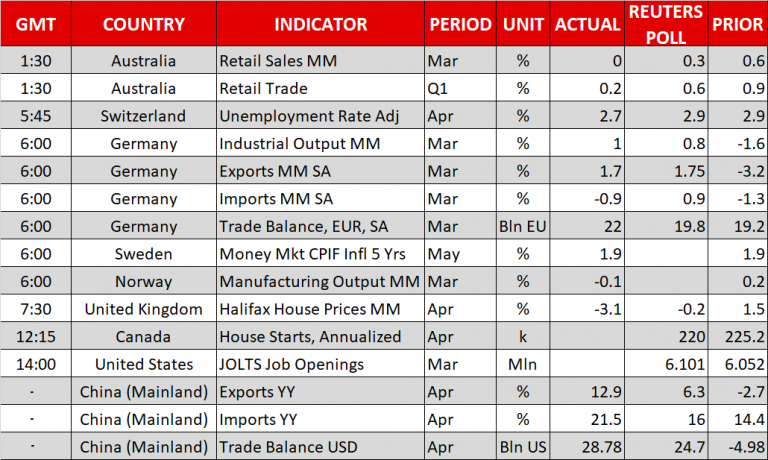 | GMT | COUNTRY | INDICATOR | PERIOD | UNIT | ACTUAL | REUTERS POLL | PRIOR |
|---|---|---|---|---|---|---|---|
| 1:30 | Australia | Retail Sales MM | Mar | % | 0 | 0.3 | 0.6 |
| 1:30 | Australia | Retail Trade | Q1 | % | 0.2 | 0.6 | 0.9 |
| 5:45 | Switzerland | Unemployment Rate Adj | Apr | % | 2.7 | 2.9 | 2.9 |
| 6:00 | Germany | Industrial Output MM | Mar | % | 1 | 0.8 | -1.6 |
| 6:00 | Germany | Exports MM SA | Mar | % | 1.7 | 1.75 | -3.2 |
| 6:00 | Germany | Imports MM SA | Mar | % | -0.9 | 0.9 | -1.3 |
| 6:00 | Germany | Trade Balance, EUR, SA | Mar | Bln EU | 22 | 19.8 | 19.2 |
| 6:00 | Sweden | Money Mkt CPIF Infl 5 Yrs | May | % | 1.9 | | 1.9 |
| 6:00 | Norway | Manufacturing Output MM | Mar | % | -0.1 | | 0.2 |
| 7:30 | United Kingdom | Halifax House Prices MM | Apr | % | -3.1 | -0.2 | 1.5 |
| 12:15 | Canada | House Starts, Annualized | Apr | k | | 220 | 225.2 |
| 14:00 | United States | JOLTS Job Openings | Mar | Mln | | 6.101 | 6.052 |
| - | China (Mainland) | Exports YY | Apr | % | 12.9 | 6.3 | -2.7 |
| - | China (Mainland) | Imports YY | Apr | % | 21.5 | 16 | 14.4 |
| - | China (Mainland) | Trade Balance USD | Apr | Bln US | 28.78 | 24.7 | -4.98 |